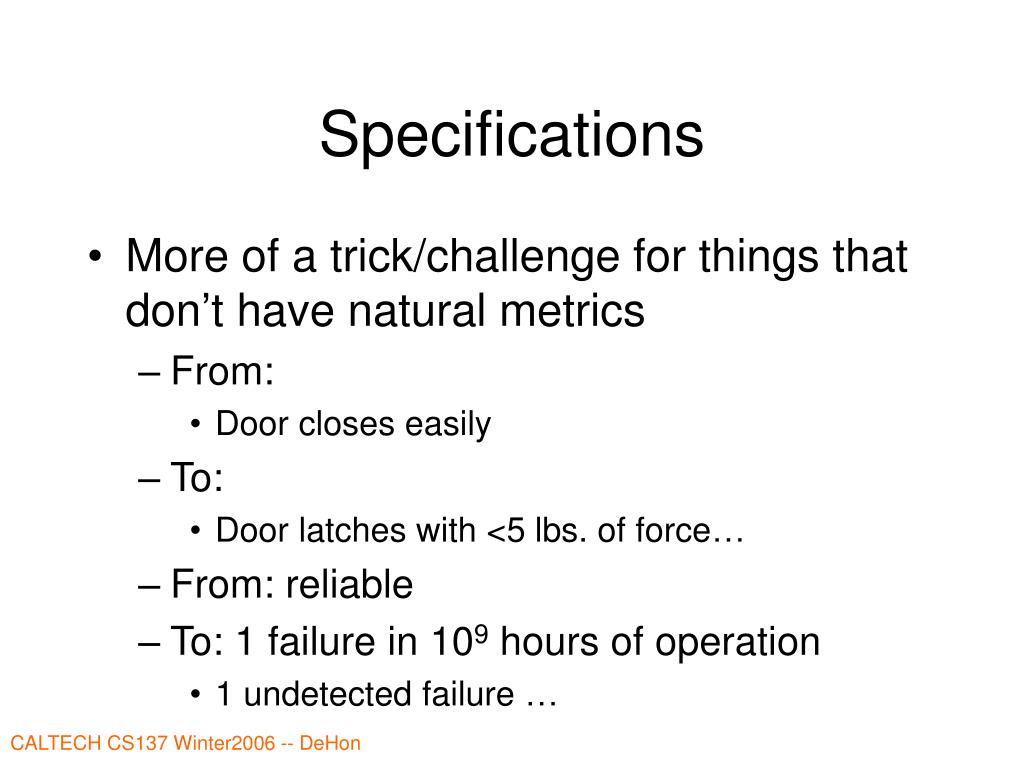 Specifications

• More of a trick/challenge for things that don't have natural metrics
  – From:
    • Door closes easily
  – To:
    • Door latches with <5 lbs. of force…
  – From: reliable
  – To: 1 failure in $10^9$ hours of operation
    • 1 undetected failure …

CALTECH CS137 Winter2006 -- DeHon